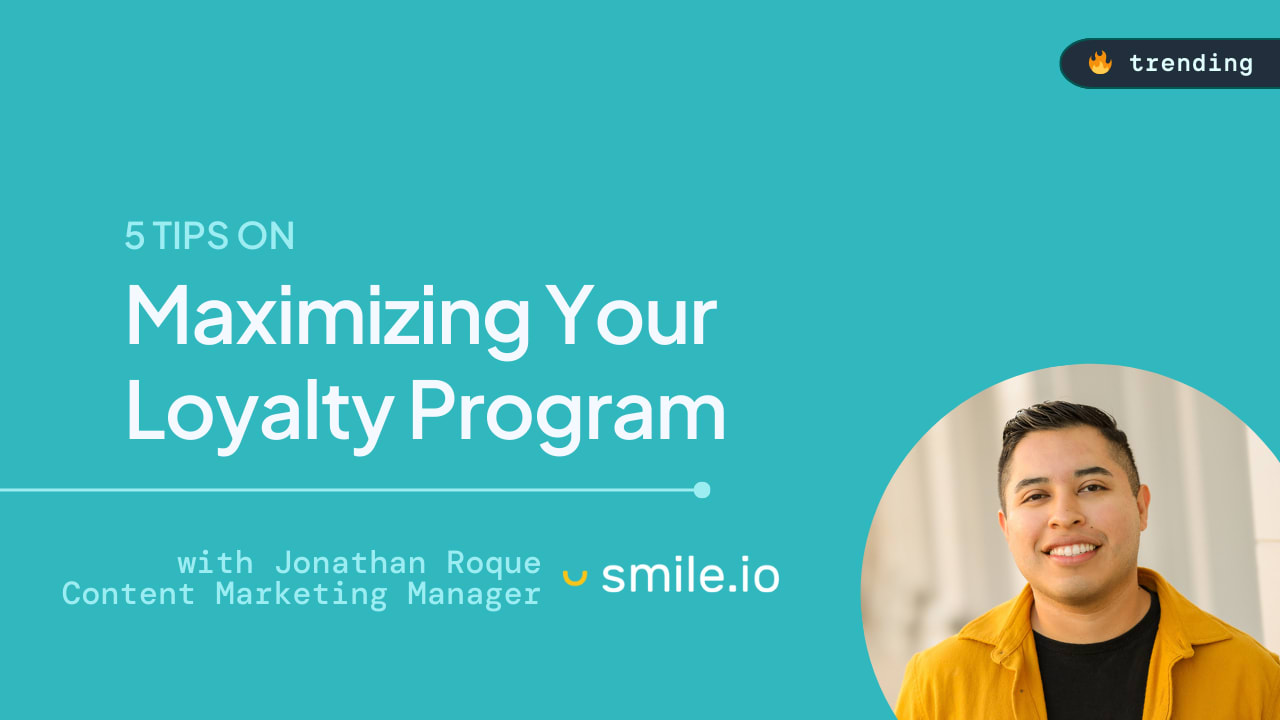 🔥 trending

5 TIPS ON

Maximizing Your Loyalty Program

with Jonathan Roque
Content Marketing Manager

smile.io